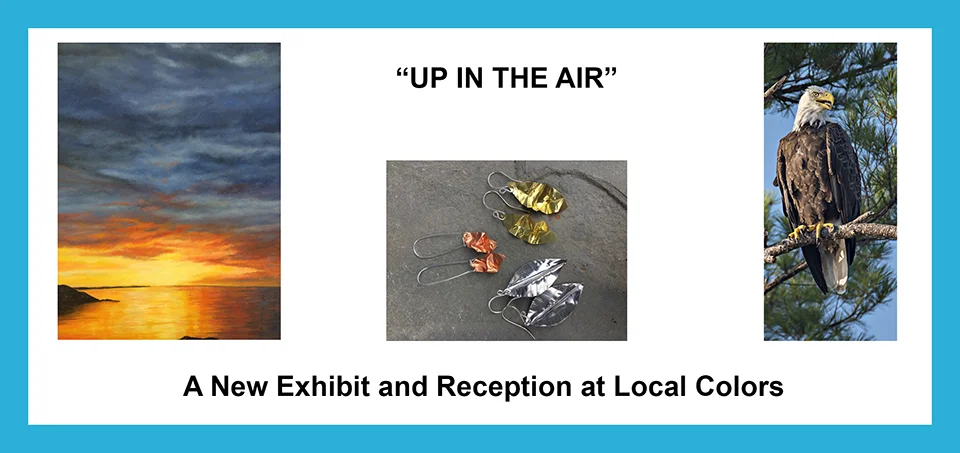 “UP IN THE AIR”

A New Exhibit and Reception at Local Colors